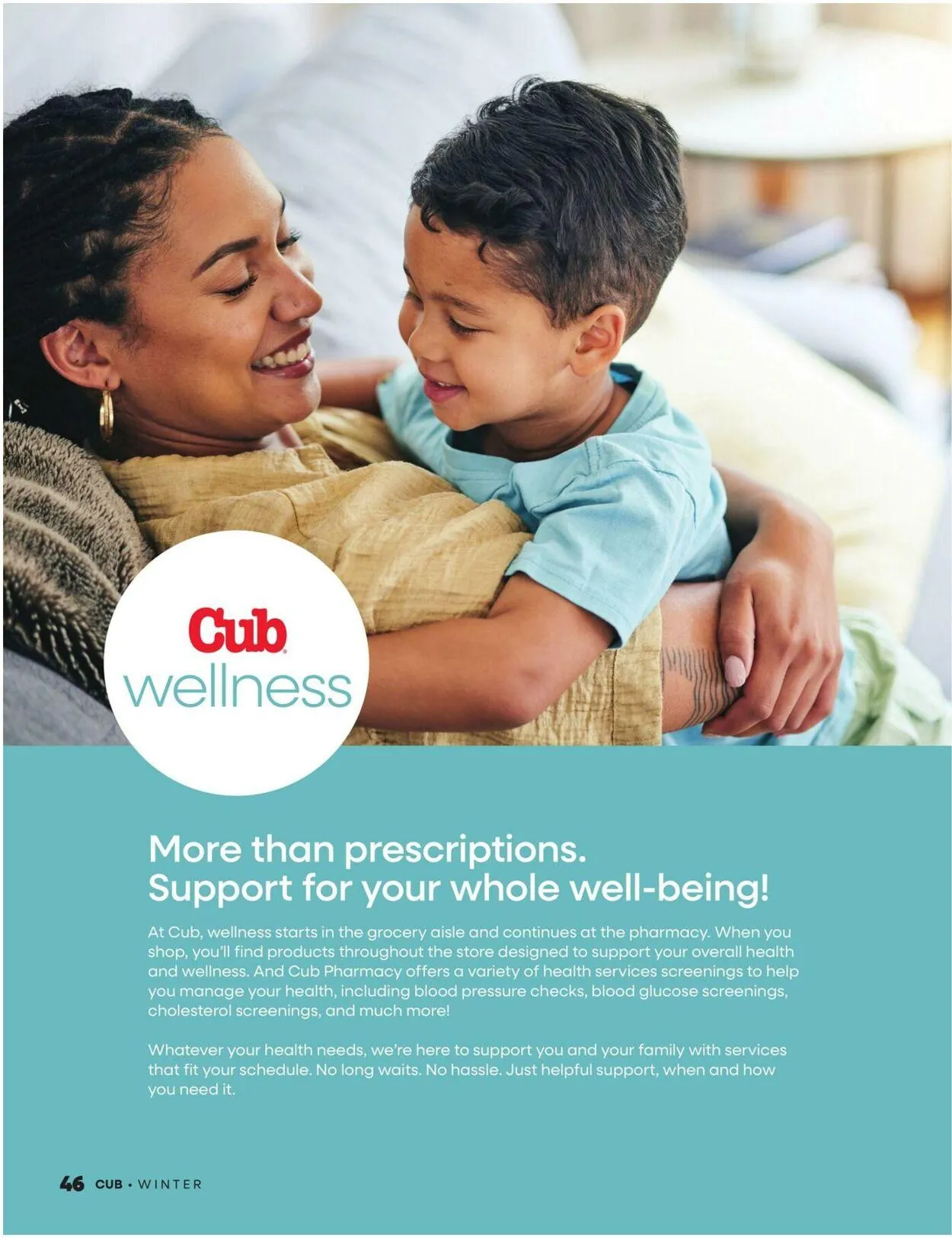 Cub
wellness

More than prescriptions.
Support for your whole well-being!

At Cub, wellness starts in the grocery aisle and continues at the pharmacy. When you shop, you'll find products throughout the store designed to support your overall health and wellness. And Cub Pharmacy offers a variety of health services screenings to help you manage your health, including blood pressure checks, blood glucose screenings, cholesterol screenings, and much more!

Whatever your health needs, we're here to support you and your family with services that fit your schedule. No long waits. No hassle. Just helpful support, when and how you need it.

46 CUB • WINTER